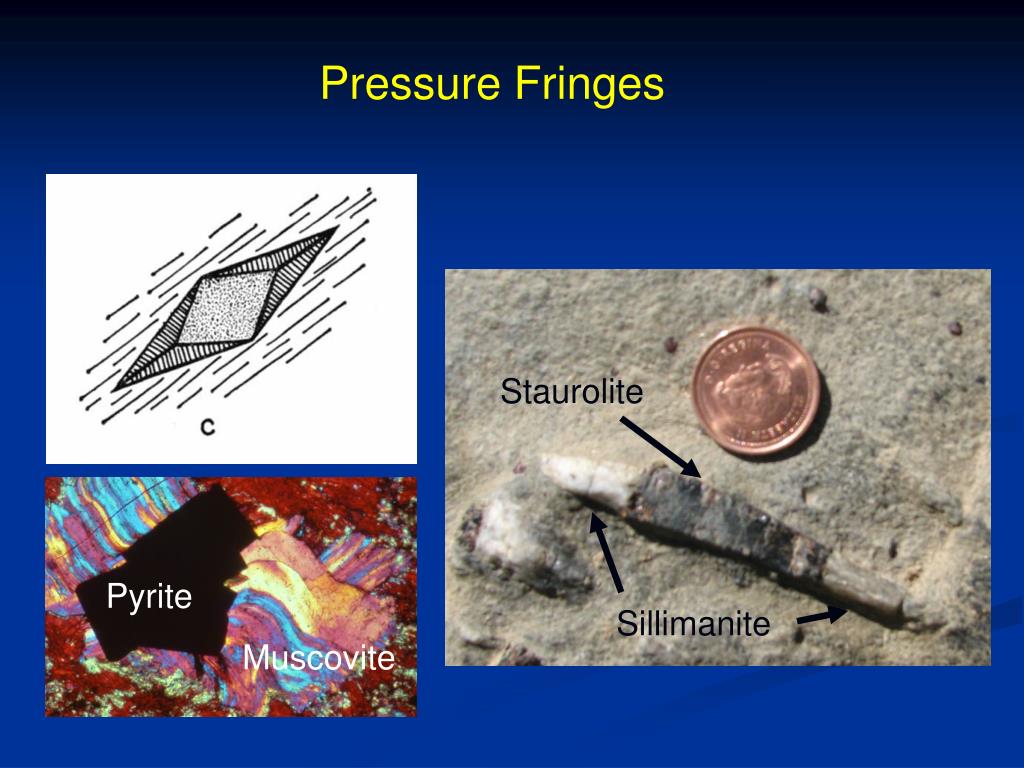 Pressure Fringes

c

Pyrite

Muscovite

Staurolite

Sillimanite